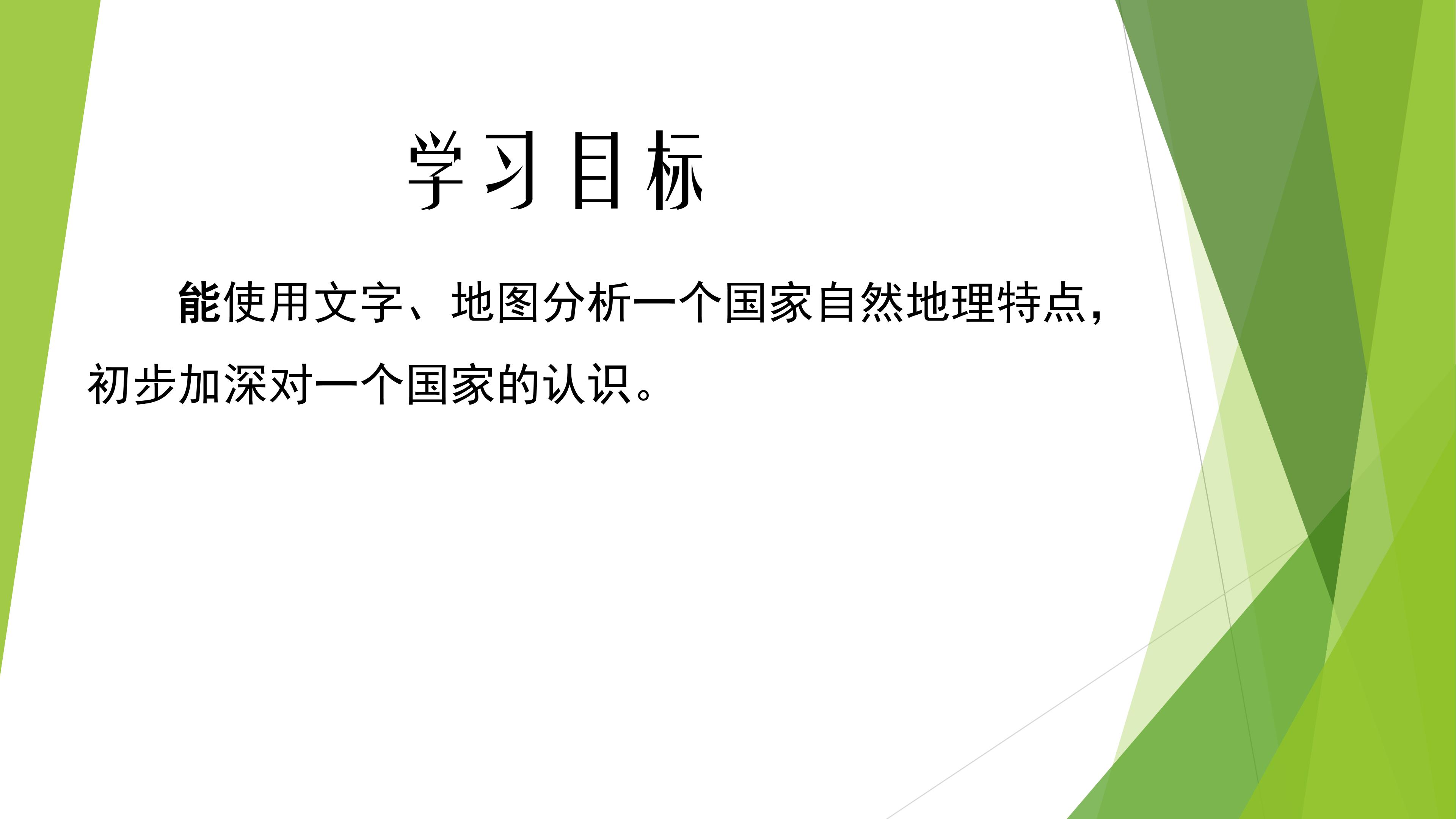 学习目标

能使用文字、地图分析一个国家自然地理特点，初步加深对一个国家的认识。